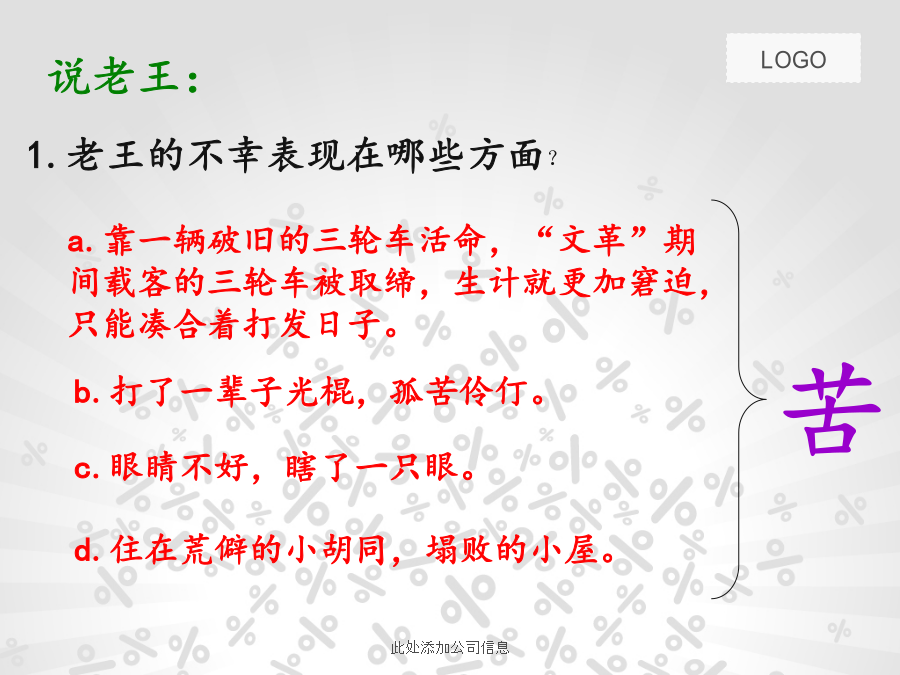 LOGO

说老王：

1. 老王的不幸表现在哪些方面？

a. 靠一辆破旧的三轮车活命，“文革”期间载客的三轮车被取缔，生计就更加窘迫，只能凑合着打发日子。

b. 打了一辈子光棍，孤苦伶仃。

c. 眼睛不好，瞎了一只眼。

d. 住在荒僻的小胡同，塌败的小屋。

苦

此处添加公司信息